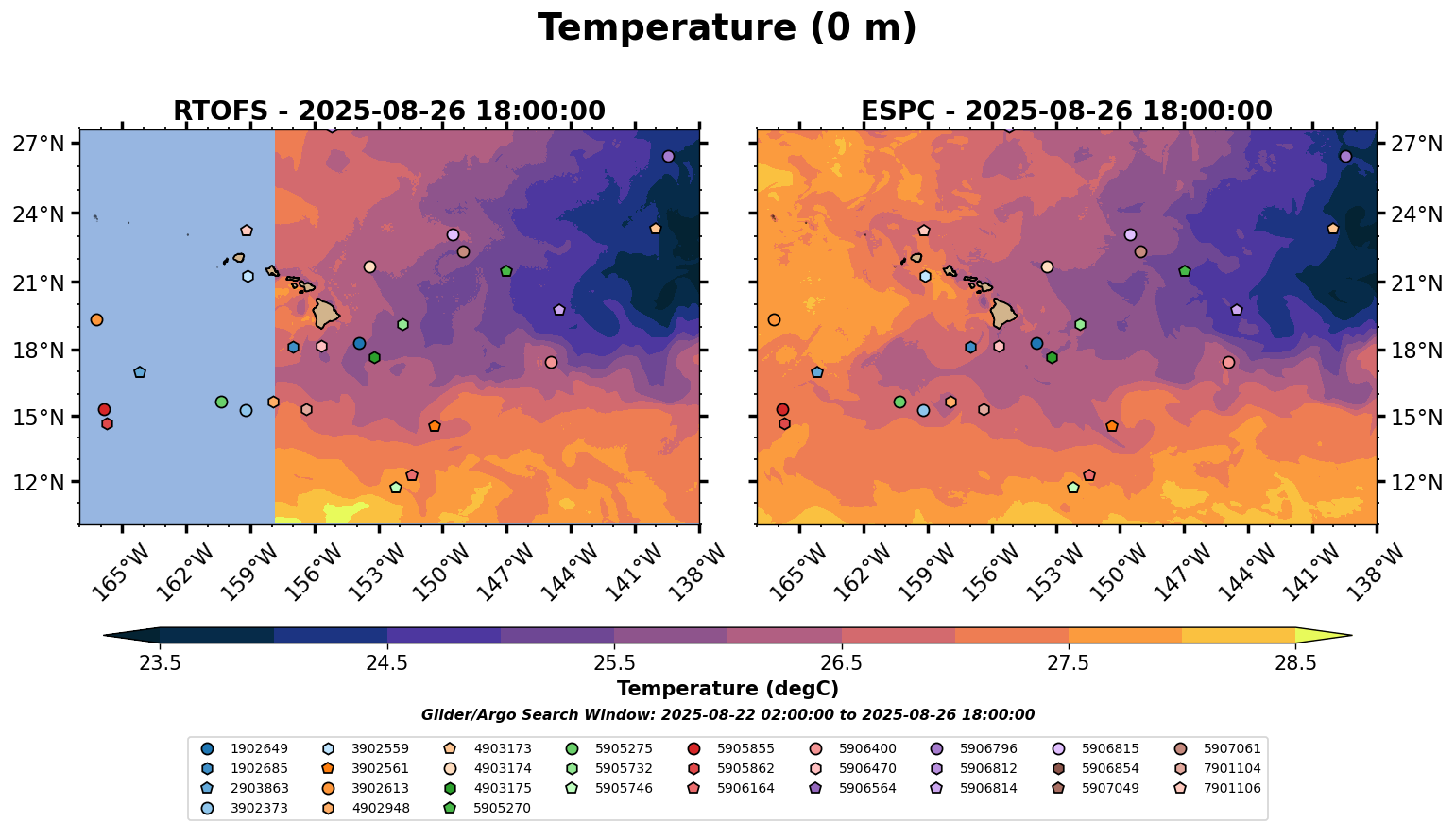 Temperature (0 m)

RTOFS - 2025-08-26 18:00:00

27°N
24°N
21°N
18°N
15°N
12°N

165°W 162°W 159°W 156°W 153°W 150°W 147°W 144°W 141°W 138°W

ESPC - 2025-08-26 18:00:00

27°N
24°N
21°N
18°N
15°N
12°N

165°W 162°W 159°W 156°W 153°W 150°W 147°W 144°W 141°W 138°W

23.5 24.5 25.5 26.5 27.5 28.5

Temperature (degC)

Glider/Argo Search Window: 2025-08-22 02:00:00 to 2025-08-26 18:00:00

1902649
1902685
2903863
3902373
3902559
3902561
3902613
4902948
4903173
4903174
4903175
5905270
5905275
5905732
5905746
5905855
5905862
5906164
5906400
5906470
5906564
5906796
5906812
5906814
5906815
5906854
5907049
5907061
7901104
7901106